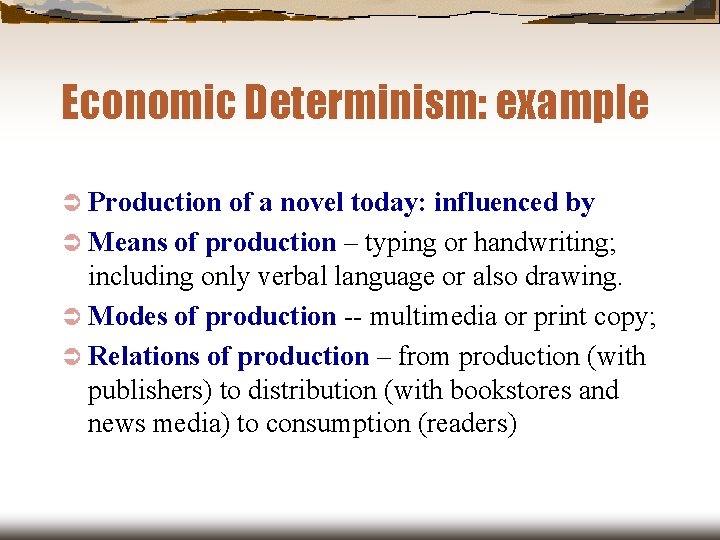 Economic Determinism: example

Production of a novel today: influenced by

Means of production – typing or handwriting; including only verbal language or also drawing.

Modes of production -- multimedia or print copy;

Relations of production – from production (with publishers) to distribution (with bookstores and news media) to consumption (readers)